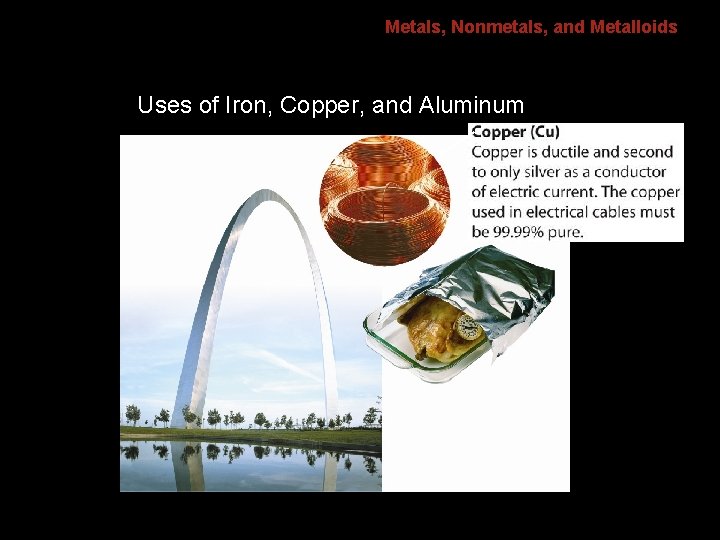 Metals, Nonmetals, and Metalloids

Uses of Iron, Copper, and Aluminum

Copper (Cu)
Copper is ductile and second to only silver as a conductor of electric current. The copper used in electrical cables must be 99.99% pure.